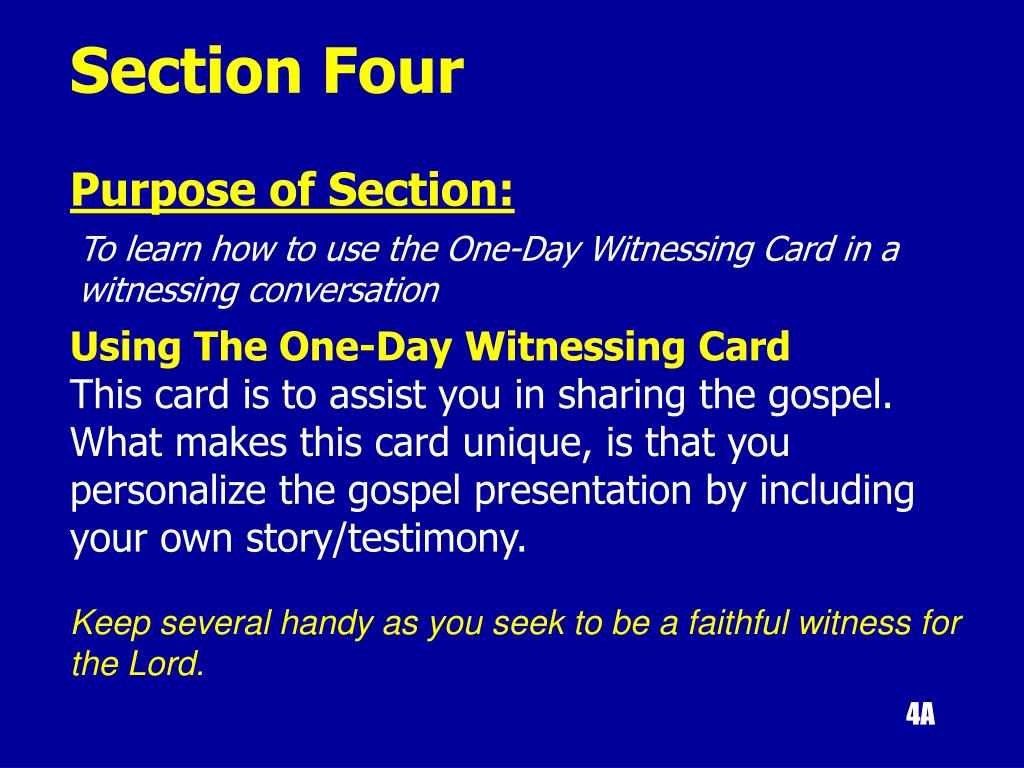 Section Four

Purpose of Section:

To learn how to use the One-Day Witnessing Card in a witnessing conversation

Using The One-Day Witnessing Card
This card is to assist you in sharing the gospel. What makes this card unique, is that you personalize the gospel presentation by including your own story/testimony.

Keep several handy as you seek to be a faithful witness for the Lord.

4A